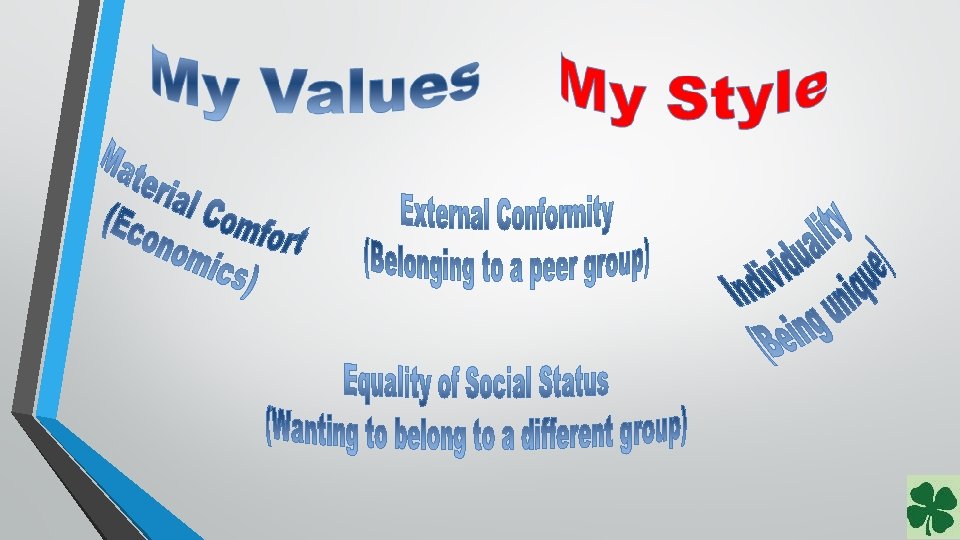 My Values

My Style

Material Comfort
(Economics)

External Conformity
(Belonging to a peer group)

Individuality
(Being unique)

Equality of Social Status
(Wanting to belong to a different group)